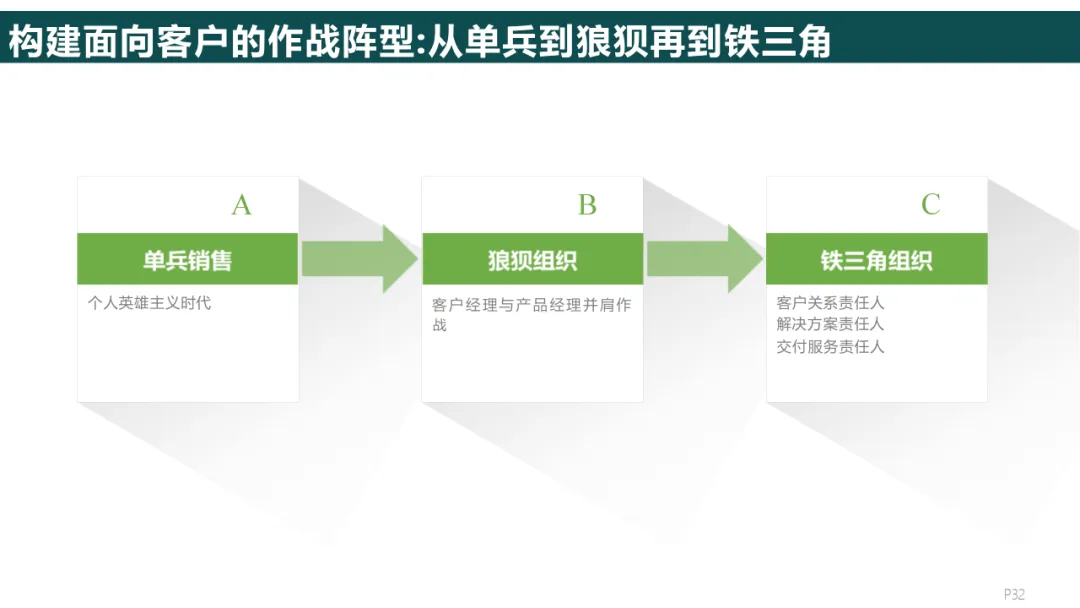 构建面向客户的作战阵型:从单兵到狼狈再到铁三角

A

单兵销售

个人英雄主义时代

B

狼狈组织

客户经理与产品经理并肩作战

C

铁三角组织

客户关系责任人
解决方案责任人
交付服务责任人

P32